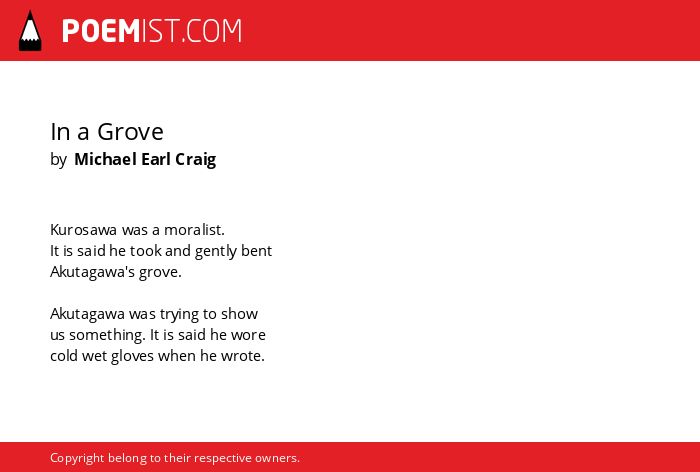 POEMIST.COM

In a Grove
by Michael Earl Craig

Kurosawa was a moralist.
It is said he took and gently bent
Akutagawa's grove.

Akutagawa was trying to show
us something. It is said he wore
cold wet gloves when he wrote.

Copyright belong to their respective owners.